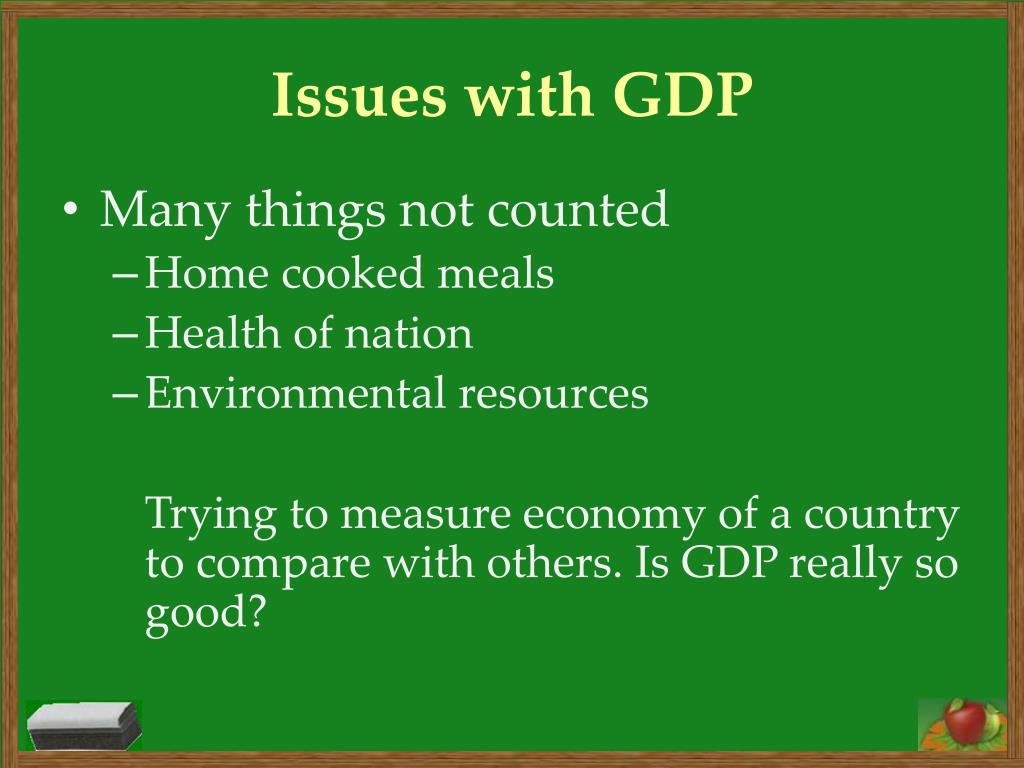 Issues with GDP

• Many things not counted
– Home cooked meals
– Health of nation
– Environmental resources

Trying to measure economy of a country to compare with others. Is GDP really so good?